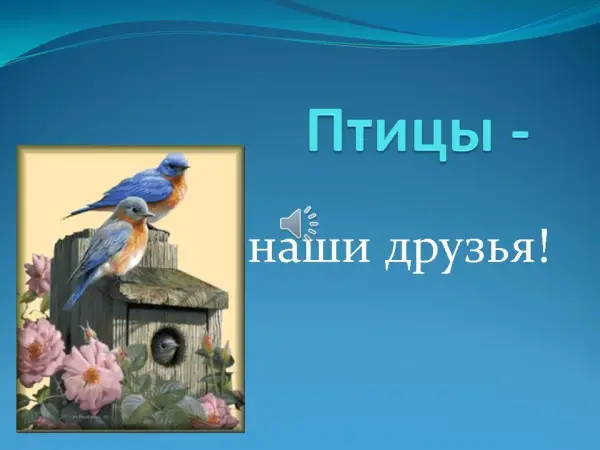 Птицы -

наши друзья!